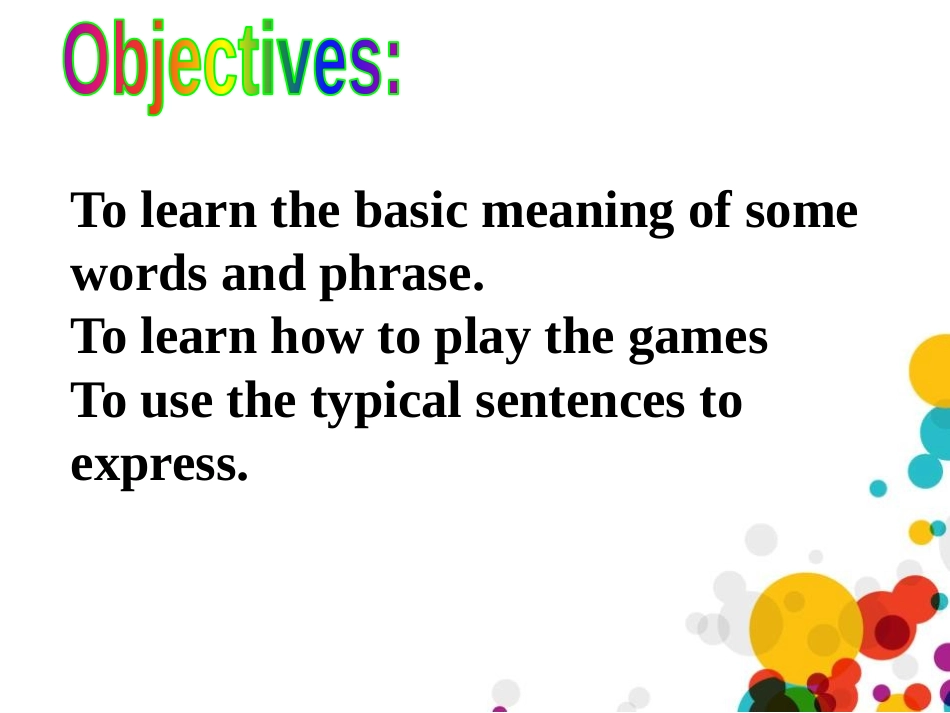 Objectives:

To learn the basic meaning of some words and phrase.
To learn how to play the games
To use the typical sentences to express.